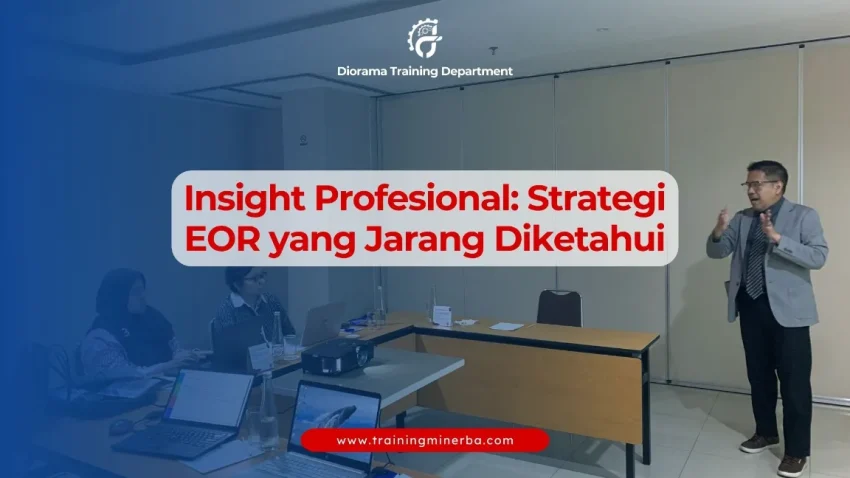 Diorama Training Department

Insight Profesional: Strategi EOR yang Jarang Diketahui

www.trainingminerba.com